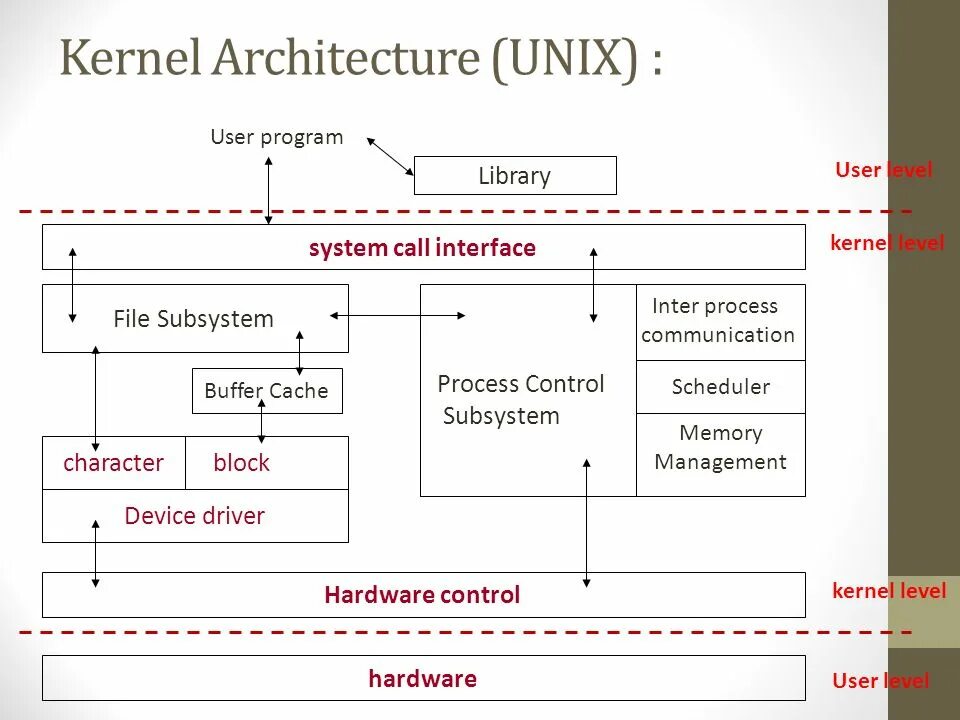 Kernel Architecture (UNIX) :

User program

Library

User level

system call interface

kernel level

File Subsystem

Buffer Cache

character

block

Device driver

Process Control Subsystem

Inter process communication

Scheduler

Memory Management

Hardware control

kernel level

hardware

User level